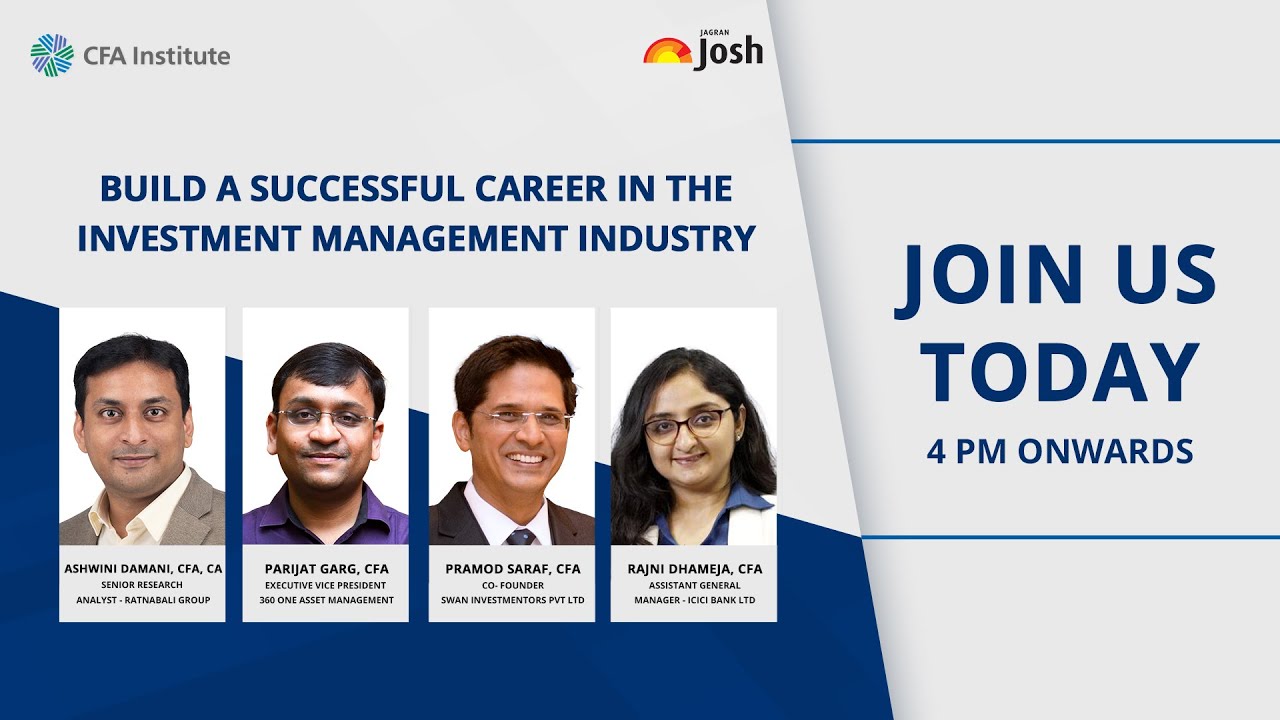 CFA Institute

JAGRAN Josh

BUILD A SUCCESSFUL CAREER IN THE INVESTMENT MANAGEMENT INDUSTRY

ASHWINI DAMANI, CFA, CA
SENIOR RESEARCH ANALYST - RATNABALI GROUP

PARIJAT GARG, CFA
EXECUTIVE VICE PRESIDENT
360 ONE ASSET MANAGEMENT

PRAMOD SARAF, CFA
CO- FOUNDER
SWAN INVESTMENTORS PVT LTD

RAJNI DHAMEJA, CFA
ASSISTANT GENERAL MANAGER - ICICI BANK LTD

JOIN US TODAY
4 PM ONWARDS